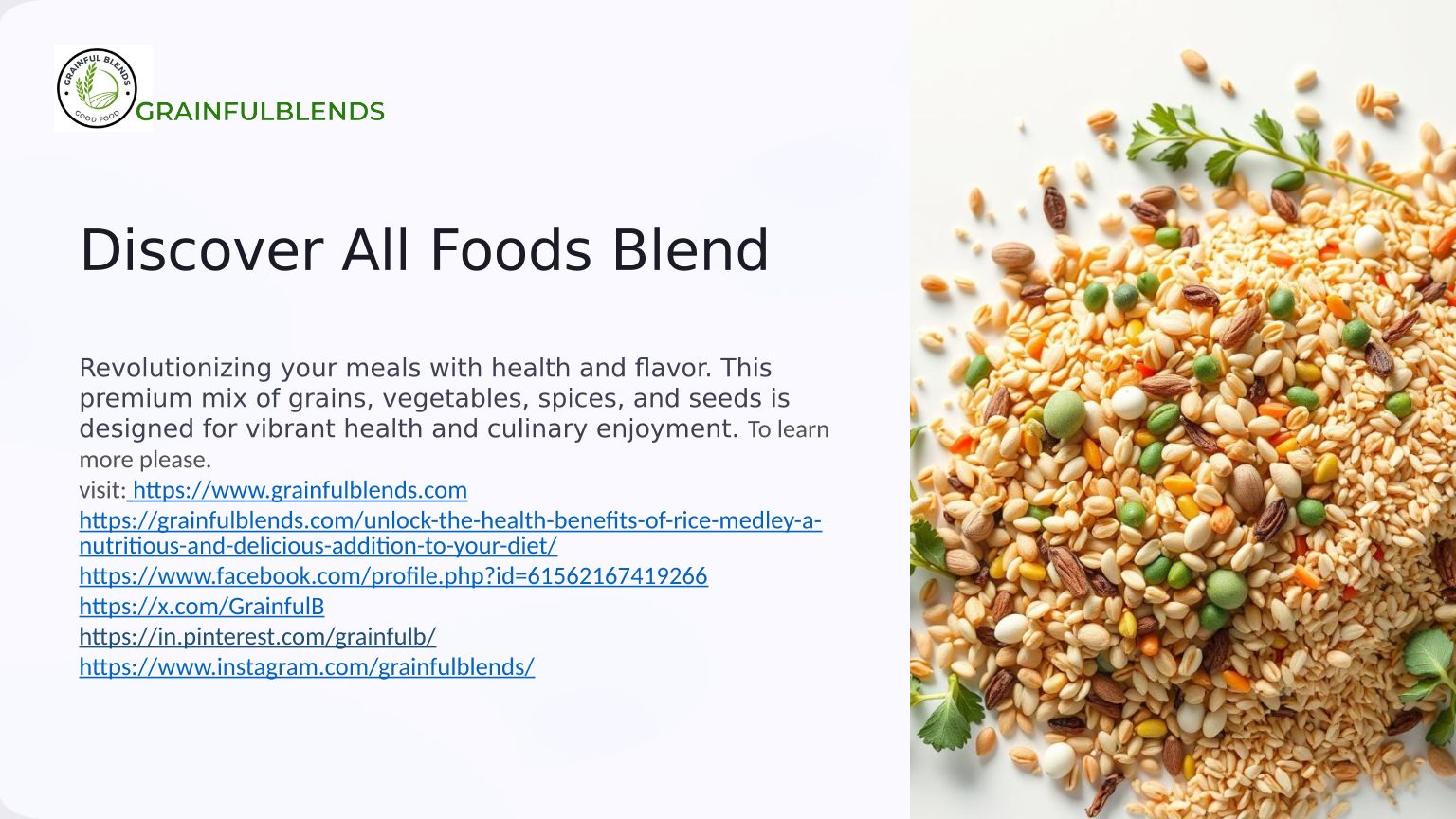 GRAINFUL BLENDS
GOOD FOOD
GRAINFULBLENDS

Discover All Foods Blend

Revolutionizing your meals with health and flavor. This premium mix of grains, vegetables, spices, and seeds is designed for vibrant health and culinary enjoyment. To learn more please.
visit: https://www.grainfulblends.com
https://grainfulblends.com/unlock-the-health-benefits-of-rice-medley-a-nutritious-and-delicious-addition-to-your-diet/
https://www.facebook.com/profile.php?id=61562167419266
https://x.com/GrainfulB
https://in.pinterest.com/grainfulb/
https://www.instagram.com/grainfulblends/